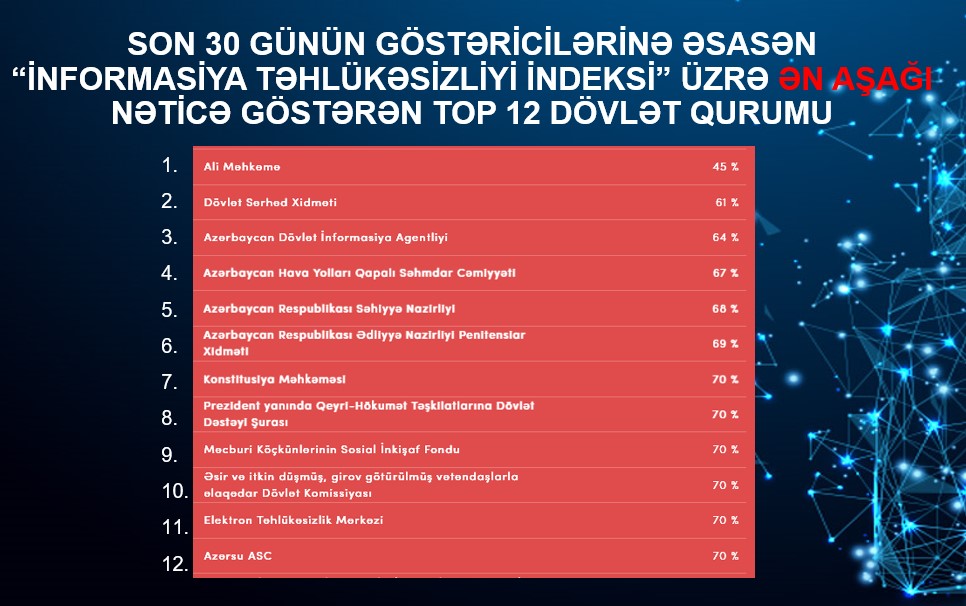 SON 30 GÜNÜN GÖSTƏRİCİLƏRİNƏ ƏSASƏN "İNFORMASİYA TƏHLÜKƏSİZLİYİ İNDEKSİ" ÜZRƏ ƏN AŞAĞI NƏTİCƏ GÖSTƏRƏN TOP 12 DÖVLƏT QURUMU

| | | |
|---|---|---|
| 1. | Ali Məhkəmə | 45 % |
| 2. | Dövlət Sərhəd Xidməti | 61 % |
| 3. | Azərbaycan Dövlət İnformasiya Agentliyi | 64 % |
| 4. | Azərbaycan Hava Yolları Qapalı Səhmdar Cəmiyyəti | 67 % |
| 5. | Azərbaycan Respublikası Səhiyyə Nazirliyi | 68 % |
| 6. | Azərbaycan Respublikası Ədliyyə Nazirliyi Penitensiar Xidməti | 69 % |
| 7. | Konstitusiya Məhkəməsi | 70 % |
| 8. | Prezident yanında Qeyri-Hökumət Təşkilatlarına Dövlət Dəstəyi Şurası | 70 % |
| 9. | Məcburi Köçkünlərinin Sosial İnkişaf Fondu | 70 % |
| 10. | Əsir və itkin düşmüş, girov götürülmüş vətəndaşlarla əlaqədar Dövlət Komissiyası | 70 % |
| 11. | Elektron Təhlükəsizlik Mərkəzi | 70 % |
| 12. | Azərsu ASC | 70 % |